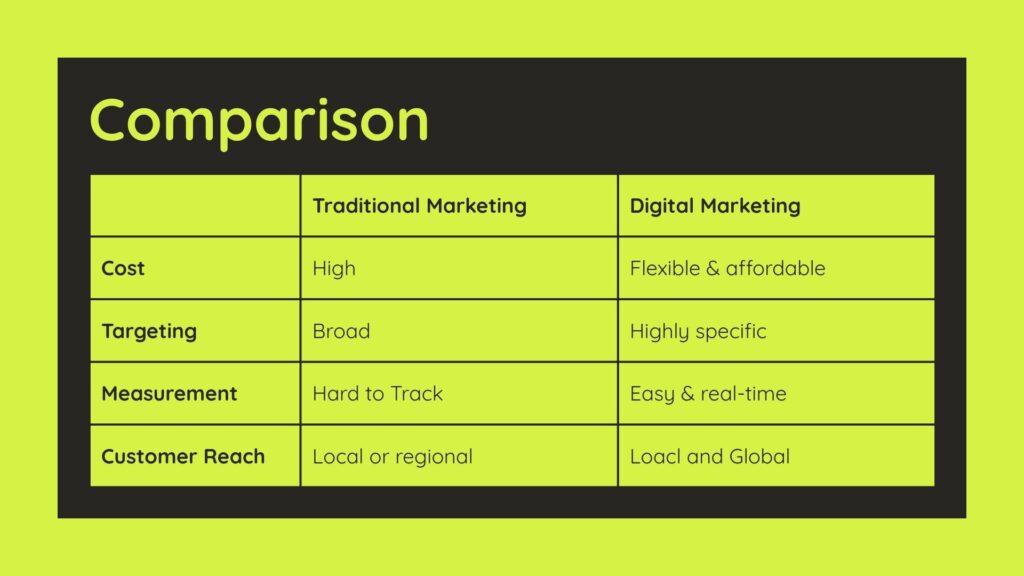 Comparison

| | Traditional Marketing | Digital Marketing |
|---|---|---|
| Cost | High | Flexible & affordable |
| Targeting | Broad | Highly specific |
| Measurement | Hard to Track | Easy & real-time |
| Customer Reach | Local or regional | Loacl and Global |